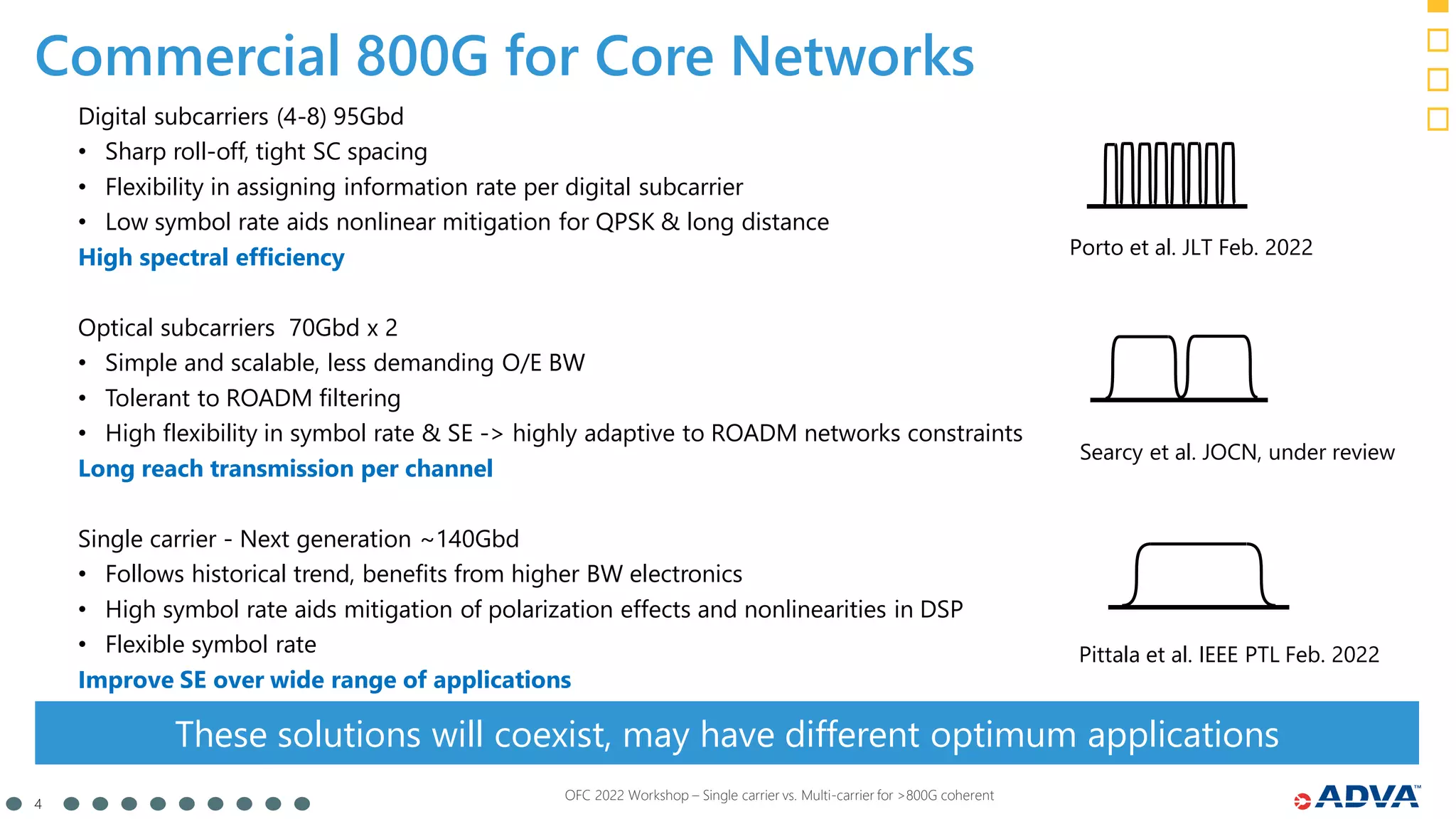 Commercial 800G for Core Networks

Digital subcarriers (4-8) 95Gbd
• Sharp roll-off, tight SC spacing
• Flexibility in assigning information rate per digital subcarrier
• Low symbol rate aids nonlinear mitigation for QPSK & long distance
High spectral efficiency

Porto et al. JLT Feb. 2022

Optical subcarriers 70Gbd x 2
• Simple and scalable, less demanding O/E BW
• Tolerant to ROADM filtering
• High flexibility in symbol rate & SE -> highly adaptive to ROADM networks constraints
Long reach transmission per channel

Searcy et al. JOCN, under review

Single carrier - Next generation ~140Gbd
• Follows historical trend, benefits from higher BW electronics
• High symbol rate aids mitigation of polarization effects and nonlinearities in DSP
• Flexible symbol rate
Improve SE over wide range of applications

Pittala et al. IEEE PTL Feb. 2022

These solutions will coexist, may have different optimum applications

4

OFC 2022 Workshop – Single carrier vs. Multi-carrier for >800G coherent

ADVA™